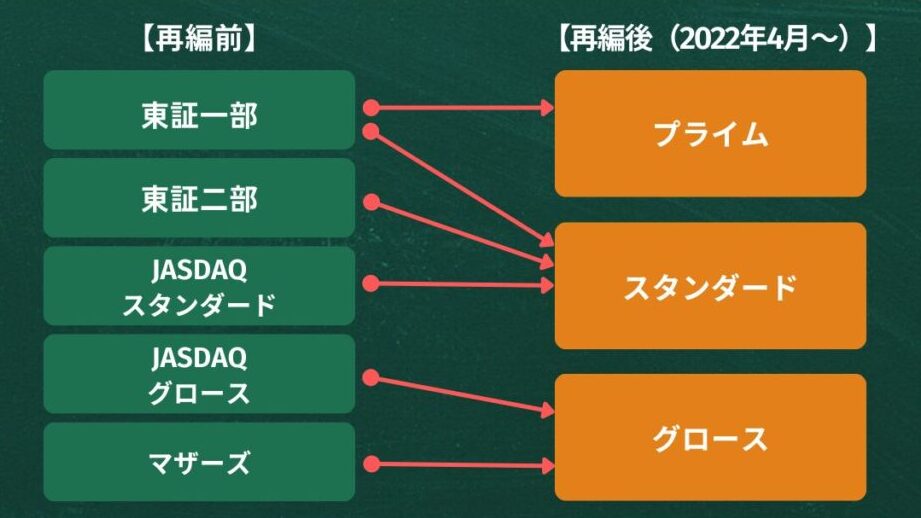 【再編前】

東証一部

東証二部

JASDAQ
スタンダード

JASDAQ
グロース

マザーズ

【再編後（2022年4月～）】

プライム

スタンダード

グロース